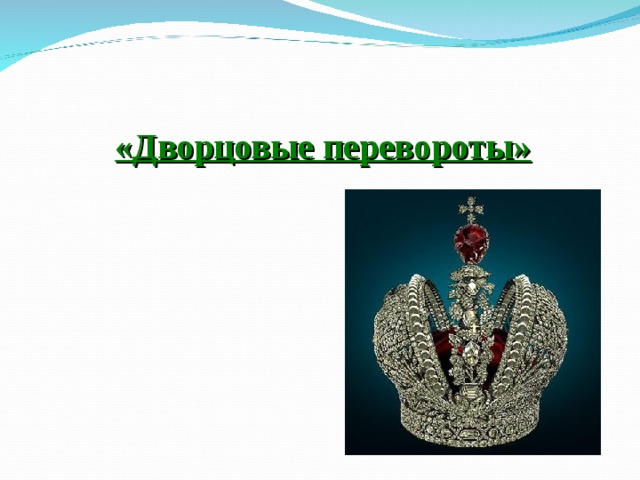 «Дворцовые перевороты»